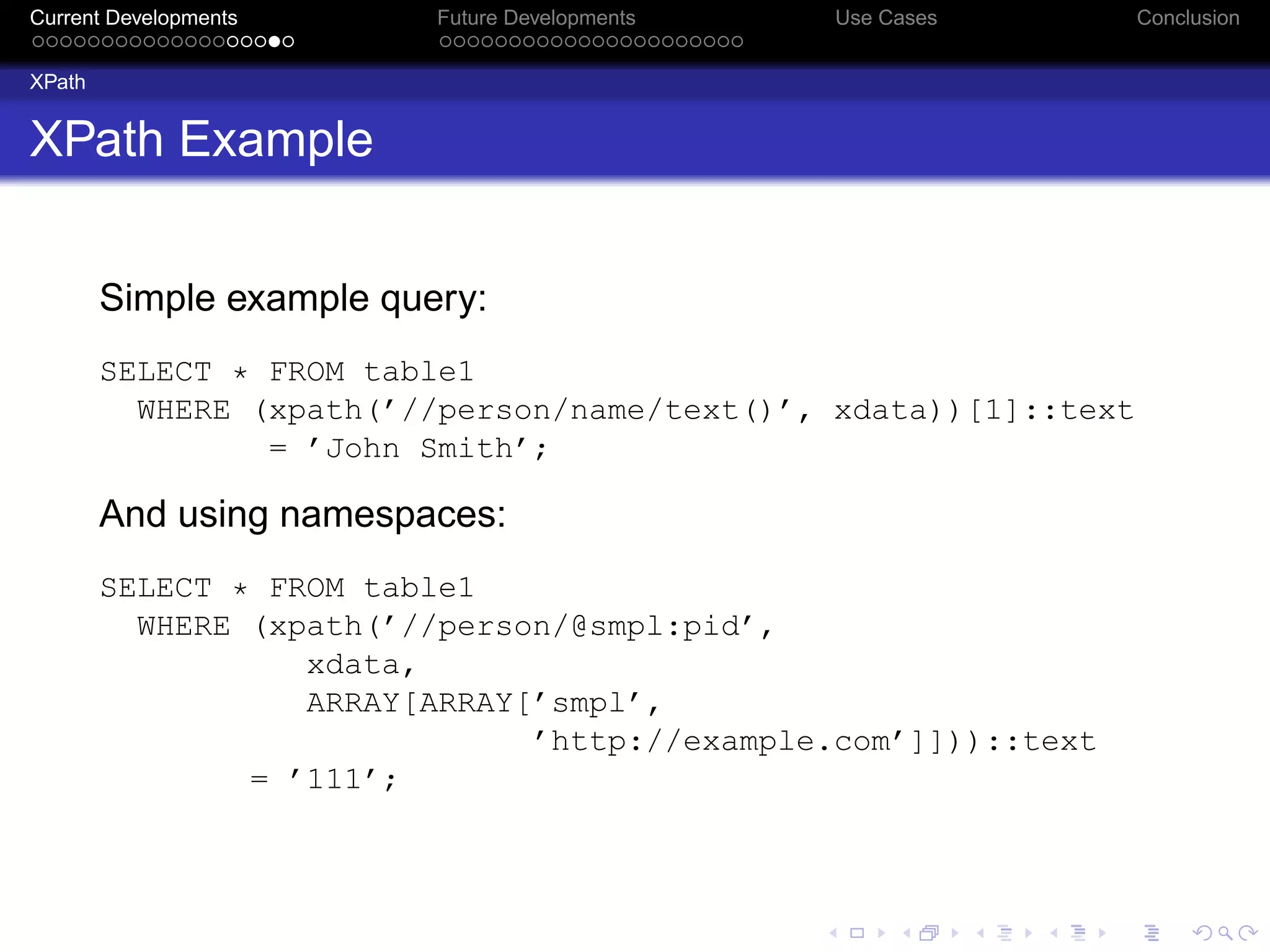 Current Developments Future Developments Use Cases Conclusion

XPath

XPath Example

Simple example query:

SELECT * FROM table1
  WHERE (xpath('//person/name/text()', xdata))[1]::text
        = 'John Smith';

And using namespaces:

SELECT * FROM table1
  WHERE (xpath('//person/@smpl:pid',
          xdata,
          ARRAY[ARRAY['smpl',
                'http://example.com']]))::text
       = '111';